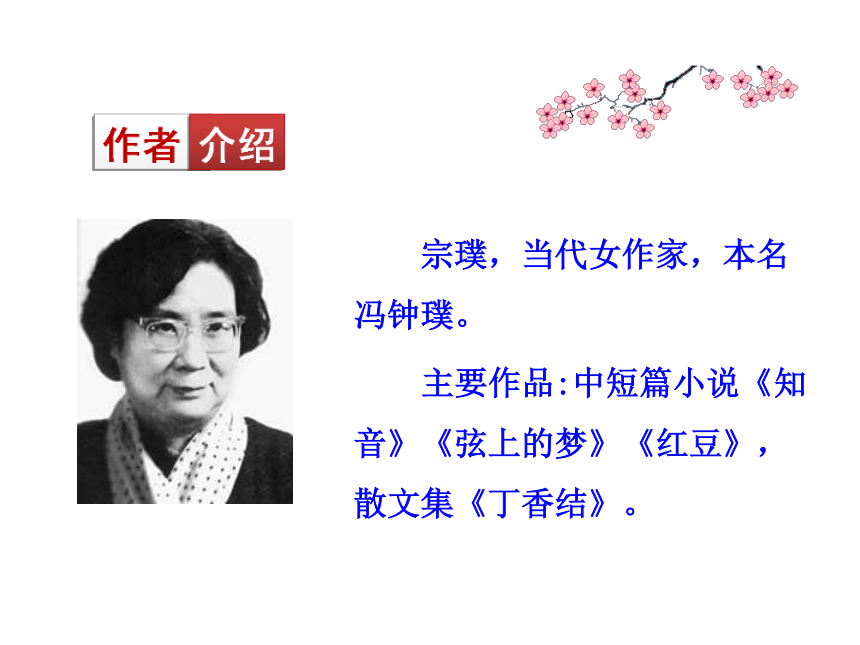 作者介绍

宗璞，当代女作家，本名冯钟璞。

主要作品:中短篇小说《知音》《弦上的梦》《红豆》，散文集《丁香结》。